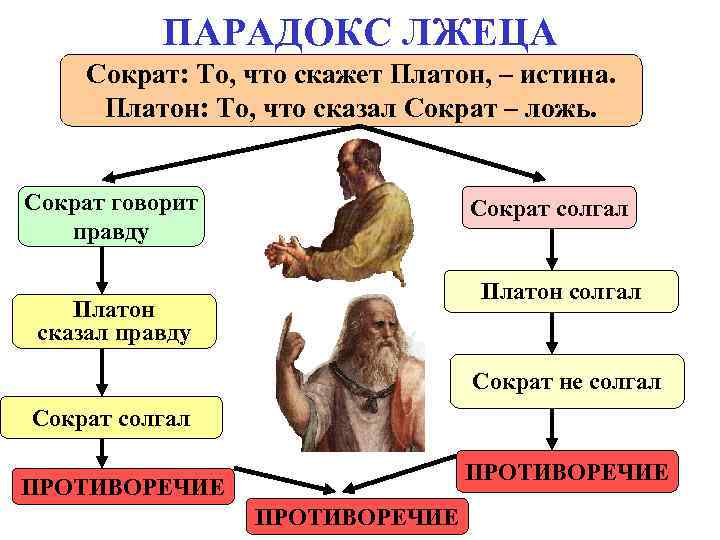 ПАРАДОКС ЛЖЕЦА

Сократ: То, что скажет Платон, – истина.
Платон: То, что сказал Сократ – ложь.

Сократ говорит правду

Платон сказал правду

Сократ солгал

ПРОТИВОРЕЧИЕ

Сократ солгал

Платон солгал

Сократ не солгал

ПРОТИВОРЕЧИЕ

ПРОТИВОРЕЧИЕ